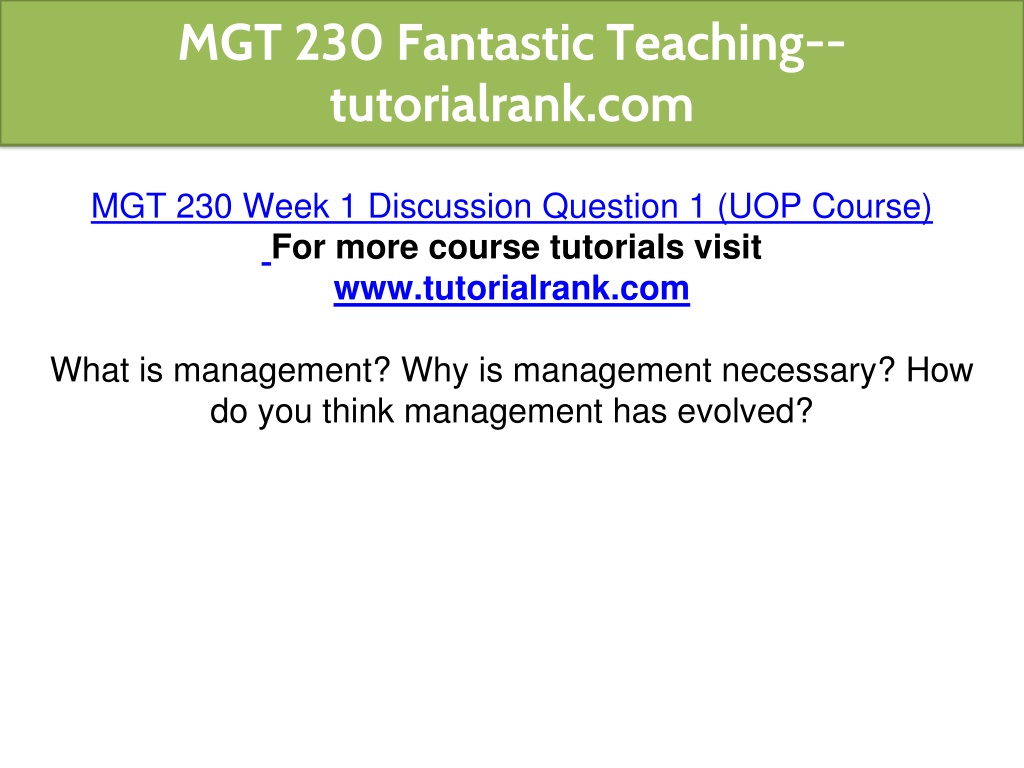 MGT 230 Fantastic Teaching--tutorialrank.com

MGT 230 Week 1 Discussion Question 1 (UOP Course)
For more course tutorials visit
www.tutorialrank.com

What is management? Why is management necessary? How do you think management has evolved?